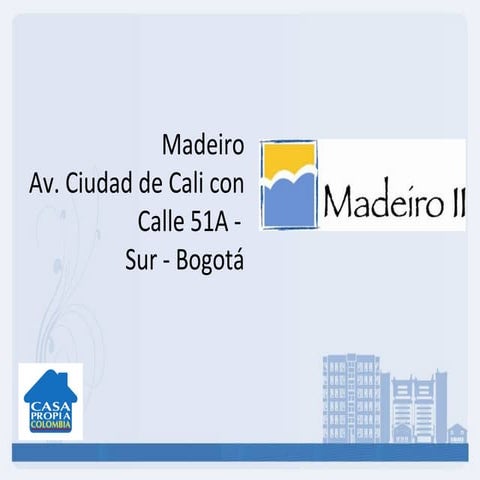 Madeiro
Av. Ciudad de Cali con Calle 51A - Sur - Bogotá

Madeiro II

CASA PROPIA COLOMBIA